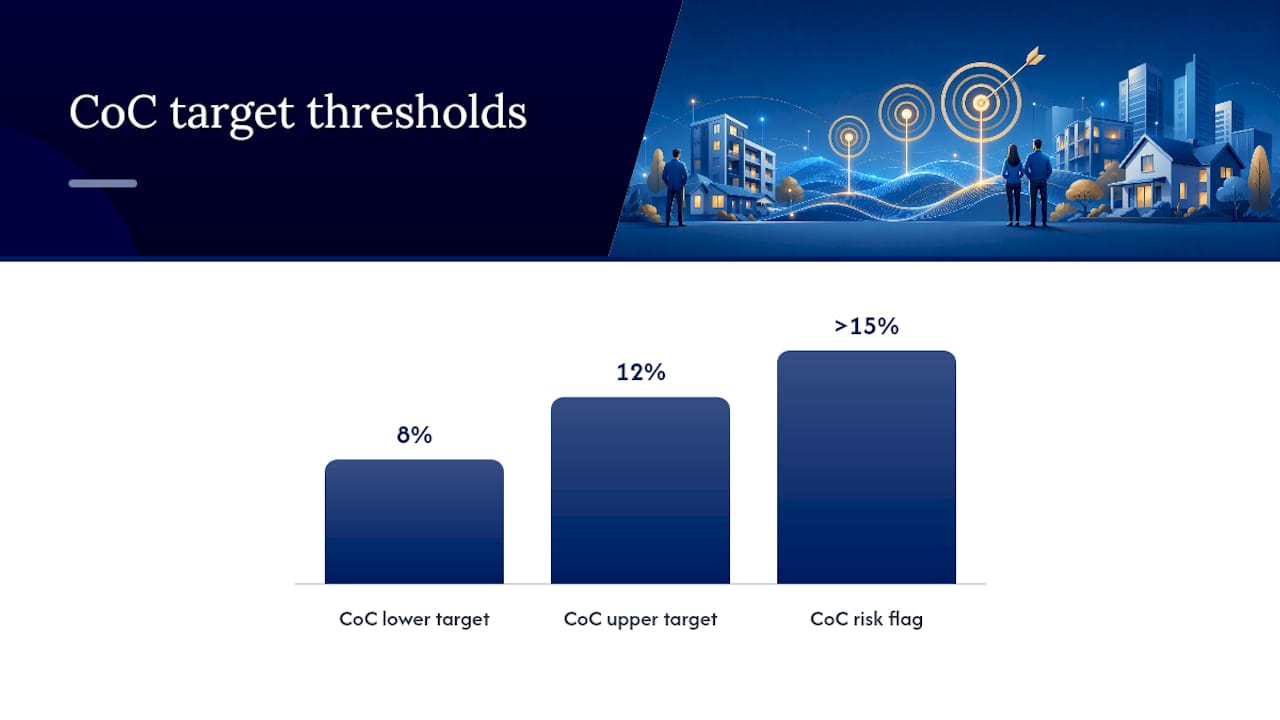 CoC target thresholds

8%

12%

>15%

CoC lower target

CoC upper target

CoC risk flag